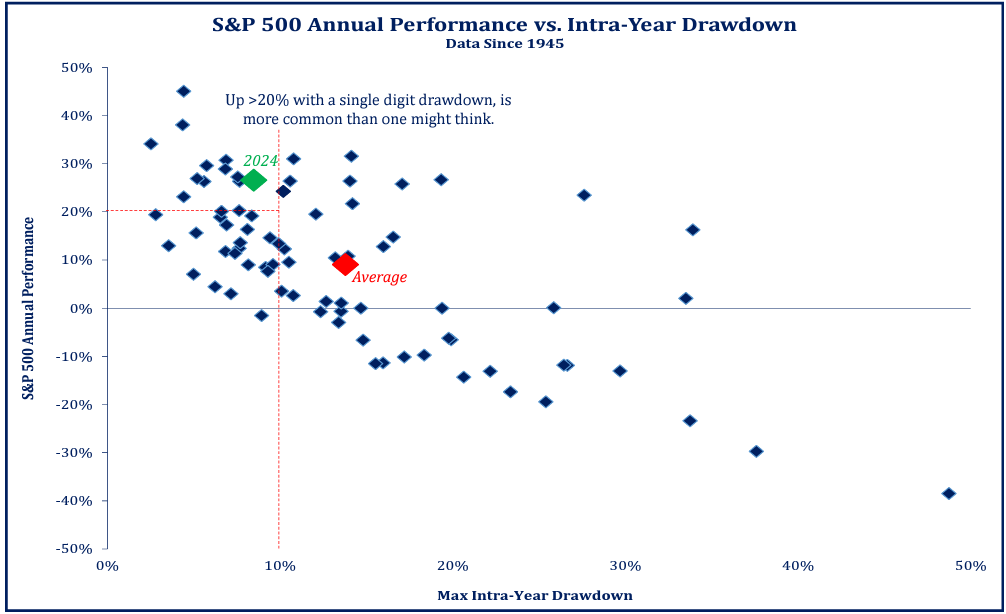 S&P 500 Annual Performance vs. Intra-Year Drawdown
Data Since 1945

Up >20% with a single digit drawdown, is more common than one might think.

2024

Average

S&P 500 Annual Performance

50%
40%
30%
20%
10%
0%
-10%
-20%
-30%
-40%
-50%

0%
10%
20%
30%
40%
50%

Max Intra-Year Drawdown